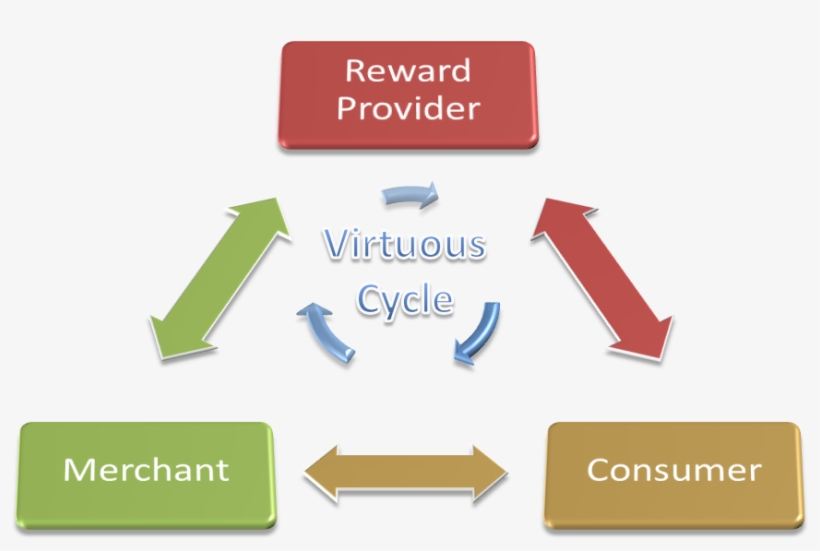 Reward Provider

Virtuous Cycle

Merchant

Consumer